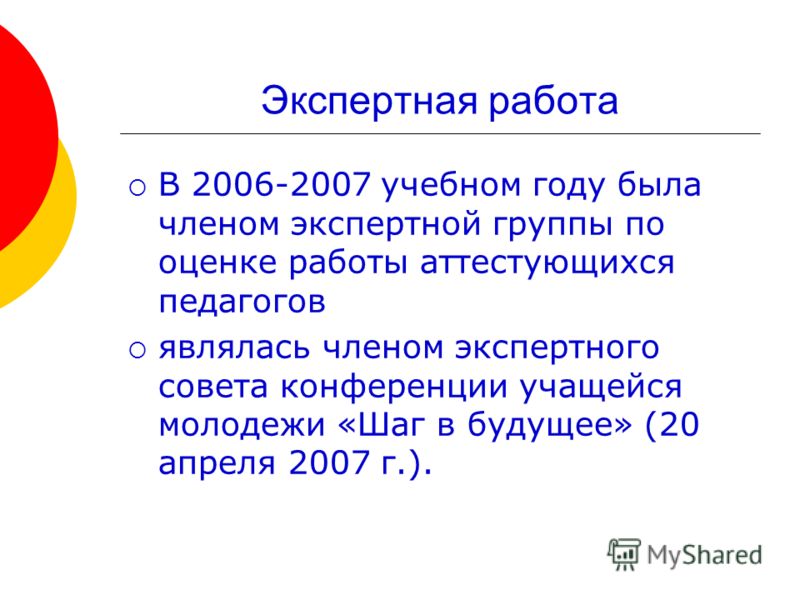 Экспертная работа

○ В 2006-2007 учебном году была членом экспертной группы по оценке работы аттестующихся педагогов

○ являлась членом экспертного совета конференции учащейся молодежи «Шаг в будущее» (20 апреля 2007 г.).

MyShared